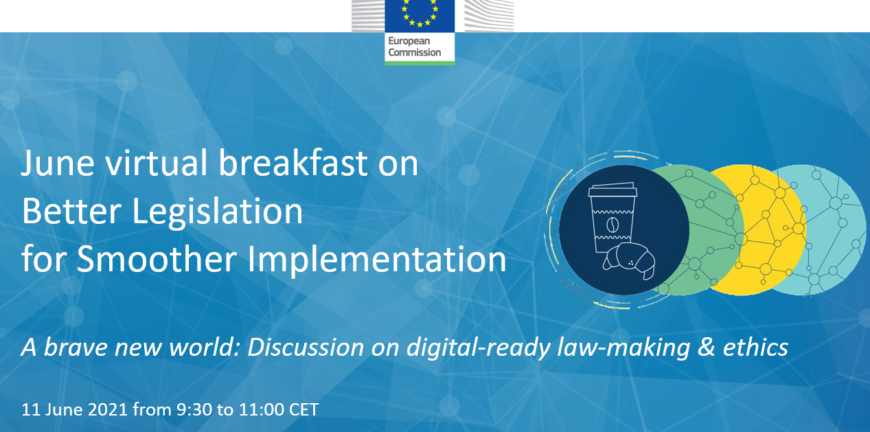 European Commission

June virtual breakfast on Better Legislation for Smoother Implementation

A brave new world: Discussion on digital-ready law-making & ethics

11 June 2021 from 9:30 to 11:00 CET